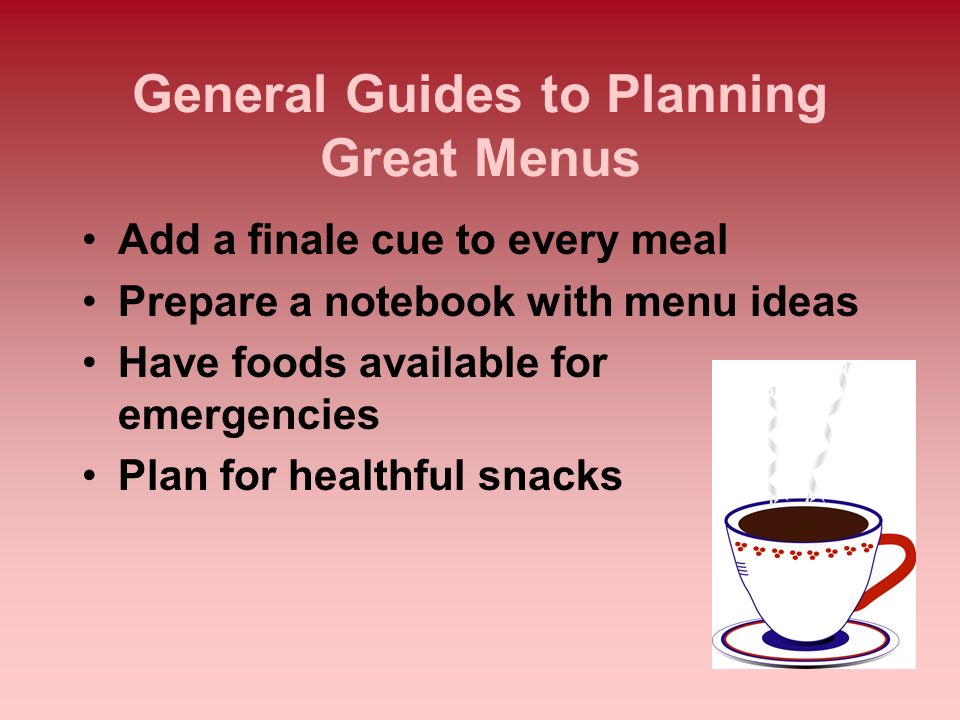 General Guides to Planning Great Menus

• Add a finale cue to every meal
• Prepare a notebook with menu ideas
• Have foods available for emergencies
• Plan for healthful snacks